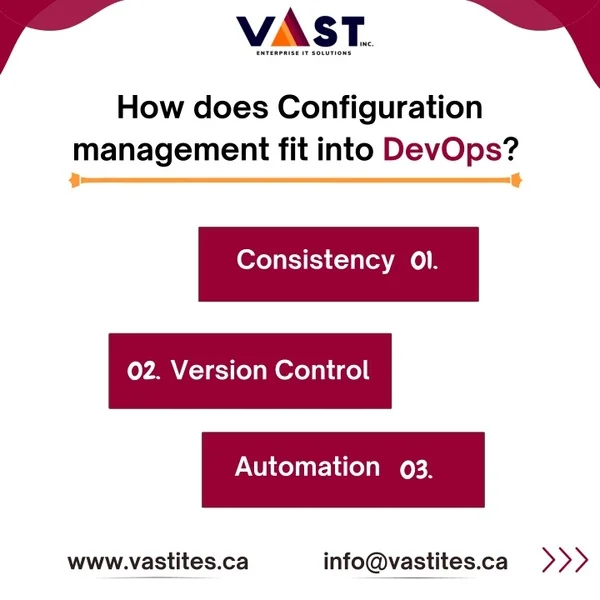 VAST INC.
ENTERPRISE IT SOLUTIONS

How does Configuration management fit into DevOps?

Consistency 01.

02. Version Control

Automation 03.

www.vastites.ca info@vastites.ca